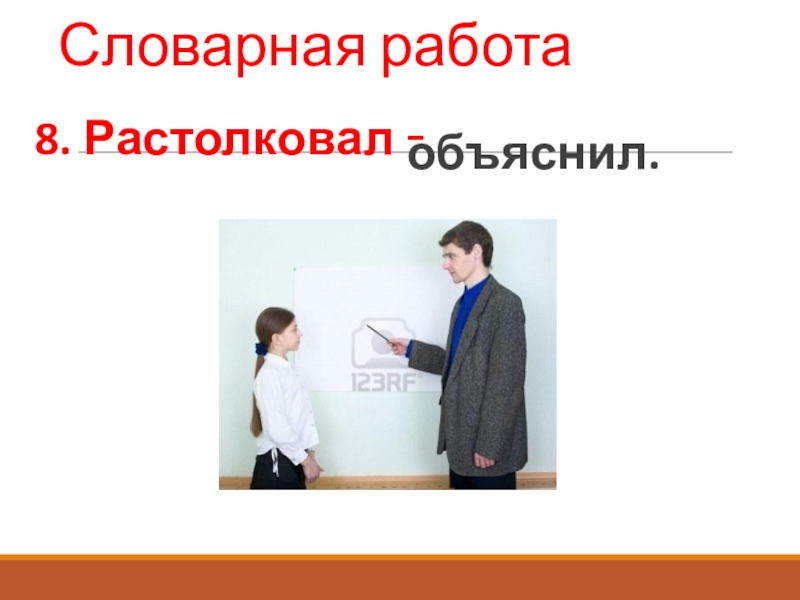 Словарная работа

8. Растолковал - объяснил.

123RF